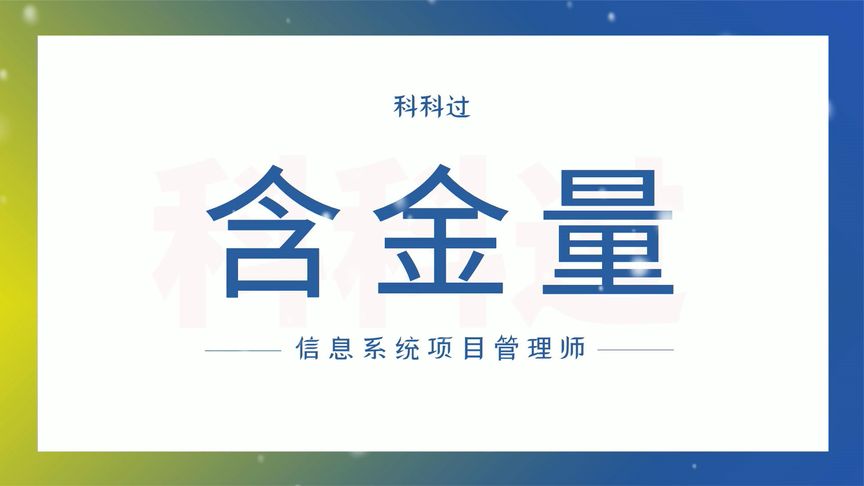 科科过

科科过

含金量

信息系统项目管理师